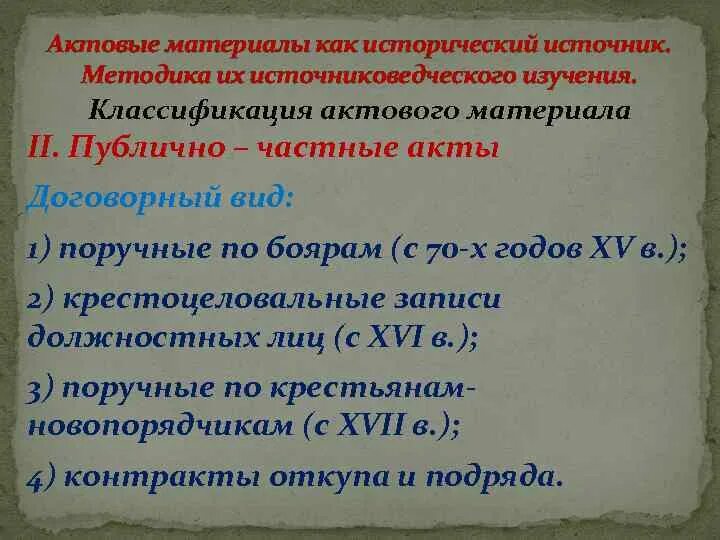 Актовые материалы как исторический источник. Методика их источниковедческого изучения.

Классификация актового материала

II. Публично – частные акты

Договорный вид:

1) поручные по боярам (с 70-х годов XV в.);

2) крестоцеловальные записи должностных лиц (с XVI в.);

3) поручные по крестьянам-новопорядчикам (с XVII в.);

4) контракты откупа и подряда.